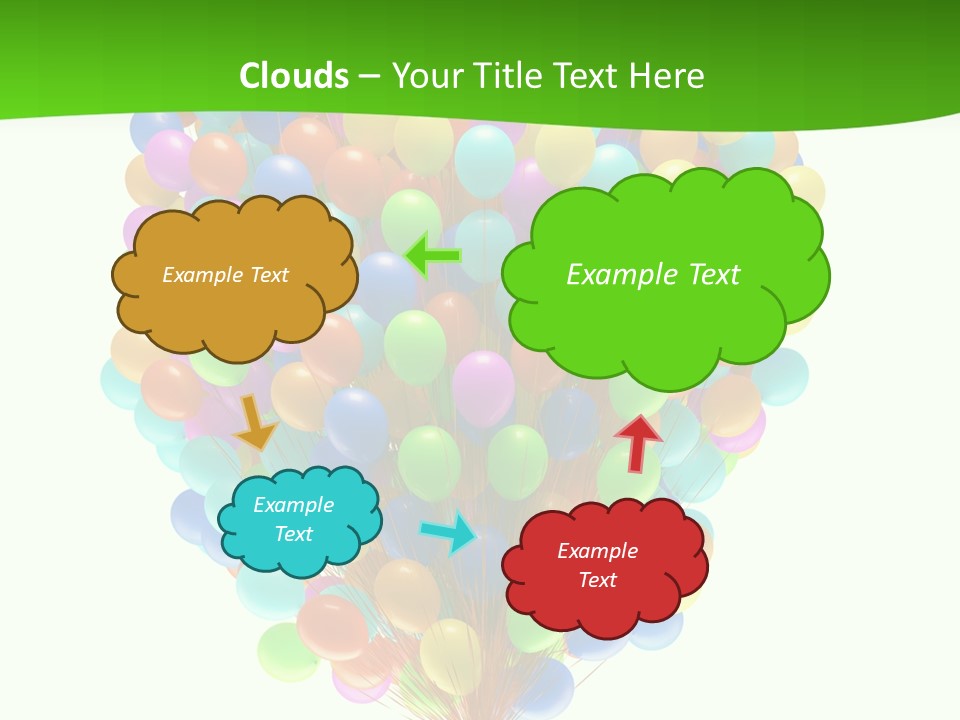 Clouds – Your Title Text Here

Example Text

Example Text

Example Text

Example Text